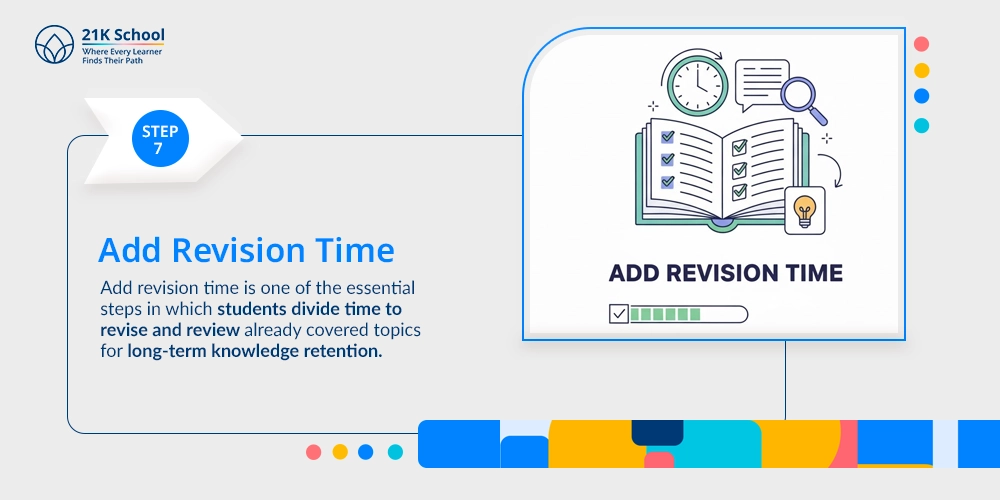 21K School
Where Every Learner
Finds Their Path

STEP
7

Add Revision Time

Add revision time is one of the essential steps in which students divide time to revise and review already covered topics for long-term knowledge retention.

ADD REVISION TIME